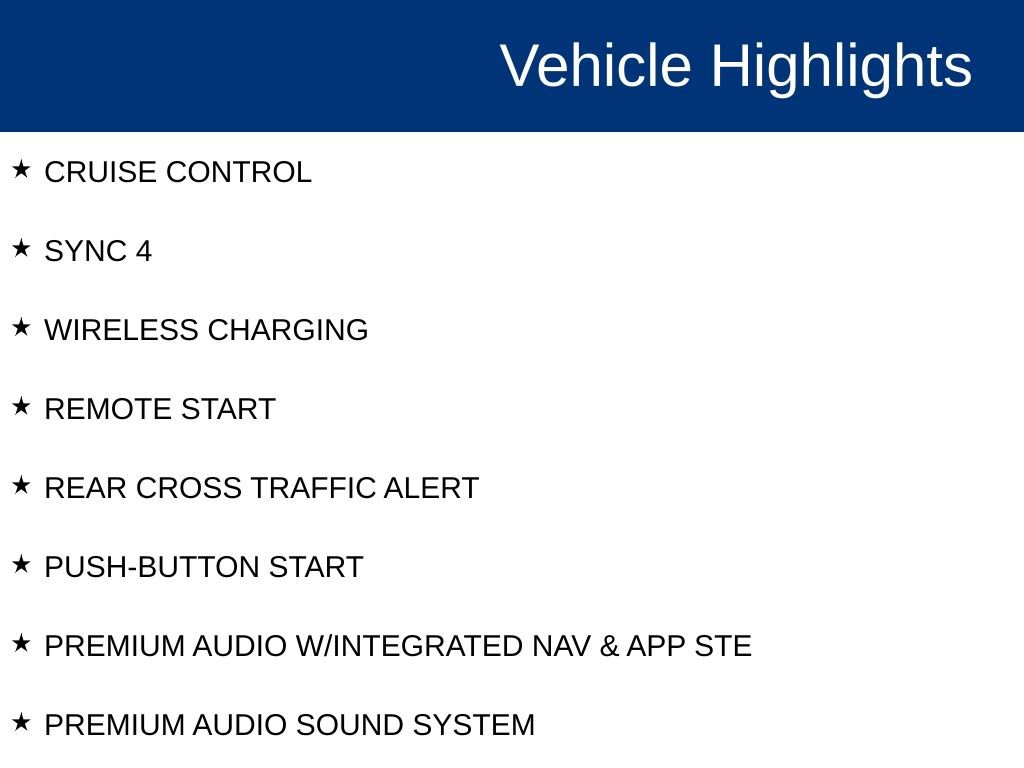 Vehicle Highlights

★ CRUISE CONTROL

★ SYNC 4

★ WIRELESS CHARGING

★ REMOTE START

★ REAR CROSS TRAFFIC ALERT

★ PUSH-BUTTON START

★ PREMIUM AUDIO W/INTEGRATED NAV & APP STE

★ PREMIUM AUDIO SOUND SYSTEM